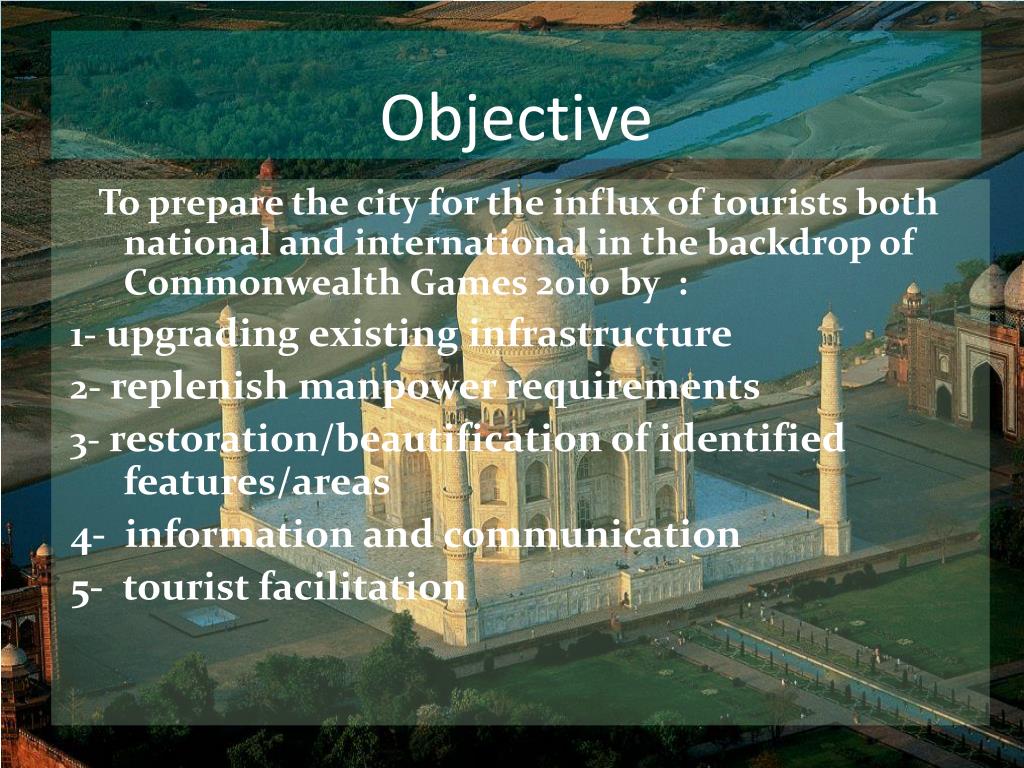 Objective

To prepare the city for the influx of tourists both national and international in the backdrop of Commonwealth Games 2010 by :

1- upgrading existing infrastructure

2- replenish manpower requirements

3- restoration/beautification of identified features/areas

4- information and communication

5- tourist facilitation